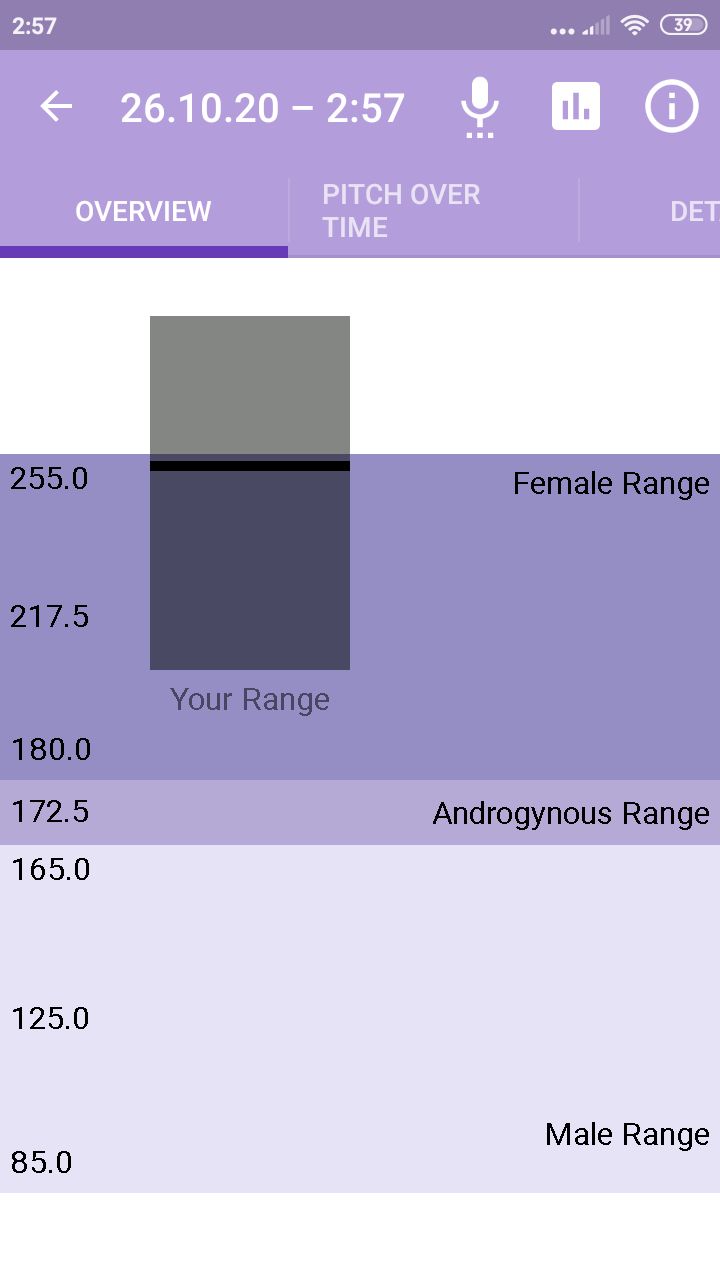 2:57

39

26.10.20 – 2:57

OVERVIEW

PITCH OVER TIME

DET

255.0

Female Range

217.5

Your Range

180.0

172.5

Androgynous Range

165.0

125.0

Male Range

85.0